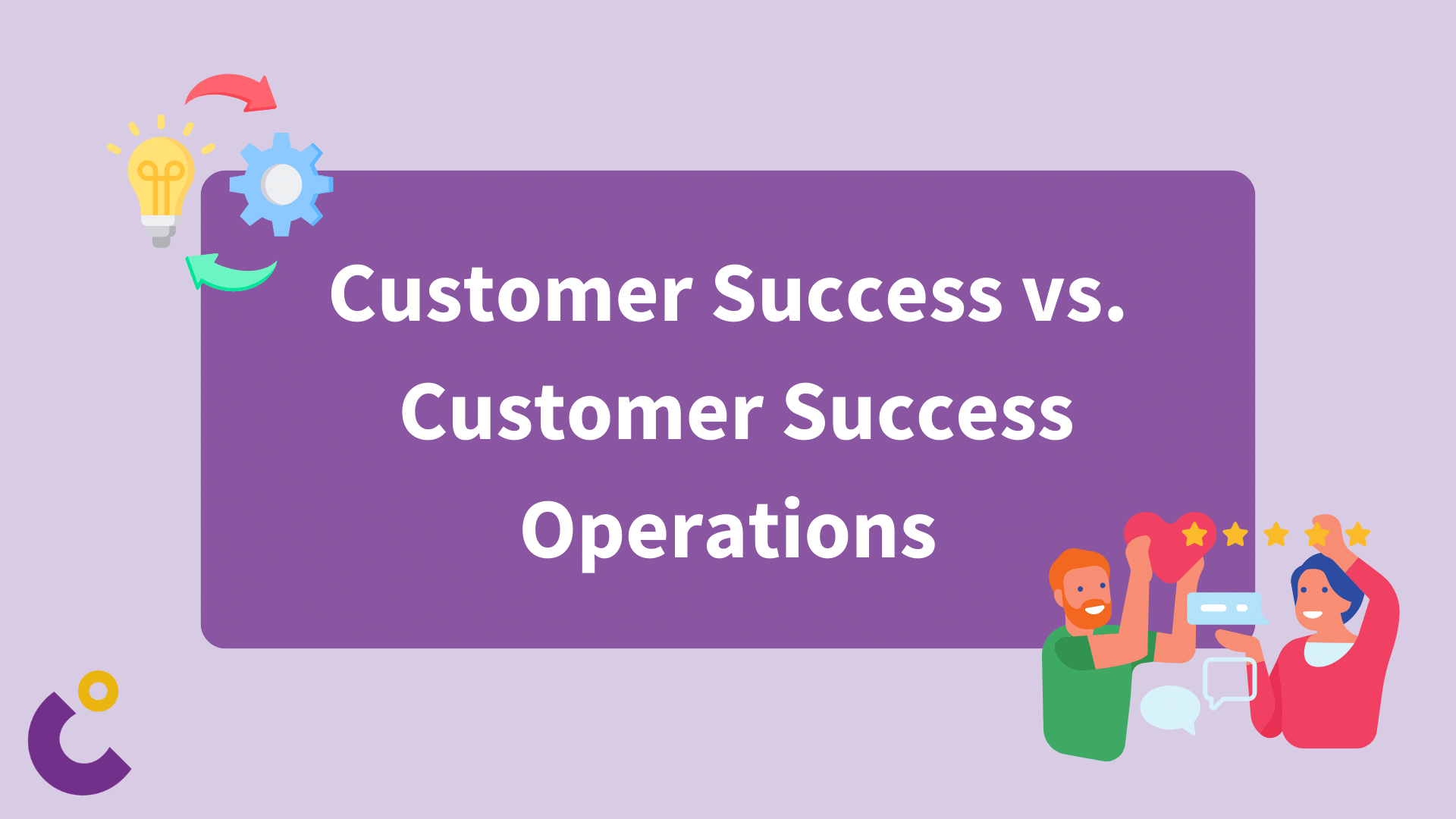 Customer Success vs. Customer Success Operations